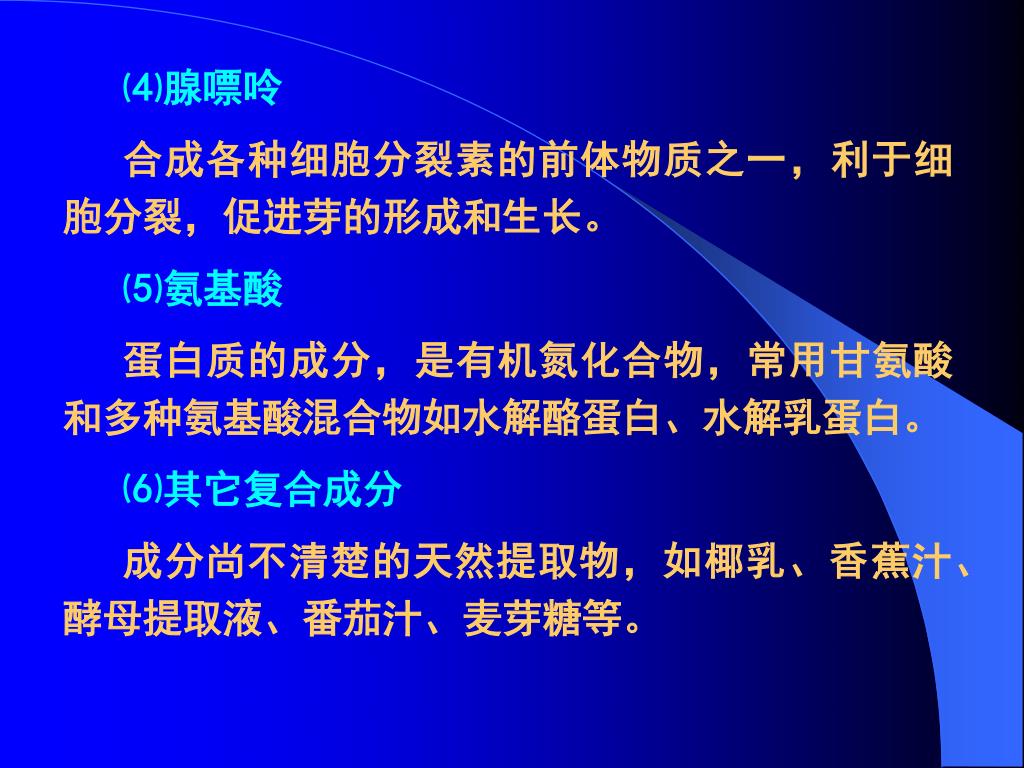 ⑷腺嘌呤

合成各种细胞分裂素的前体物质之一，利于细胞分裂，促进芽的形成和生长。

⑸氨基酸

蛋白质的成分，是有机氮化合物，常用甘氨酸和多种氨基酸混合物如水解酪蛋白、水解乳蛋白。

⑹其它复合成分

成分尚不清楚的天然提取物，如椰乳、香蕉汁、酵母提取液、番茄汁、麦芽糖等。